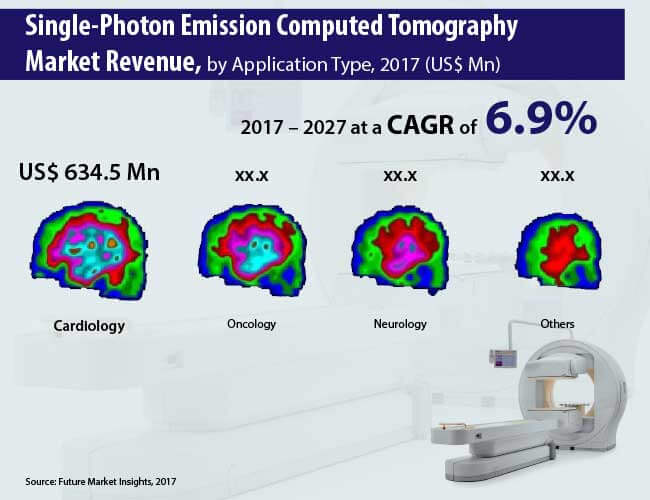 Single-Photon Emission Computed Tomography Market Revenue, by Application Type, 2017 (US$ Mn)

2017 – 2027 at a CAGR of 6.9%

US$ 634.5 Mn

xx.x

xx.x

xx.x

Cardiology

Oncology

Neurology

Others

Source: Future Market Insights, 2017